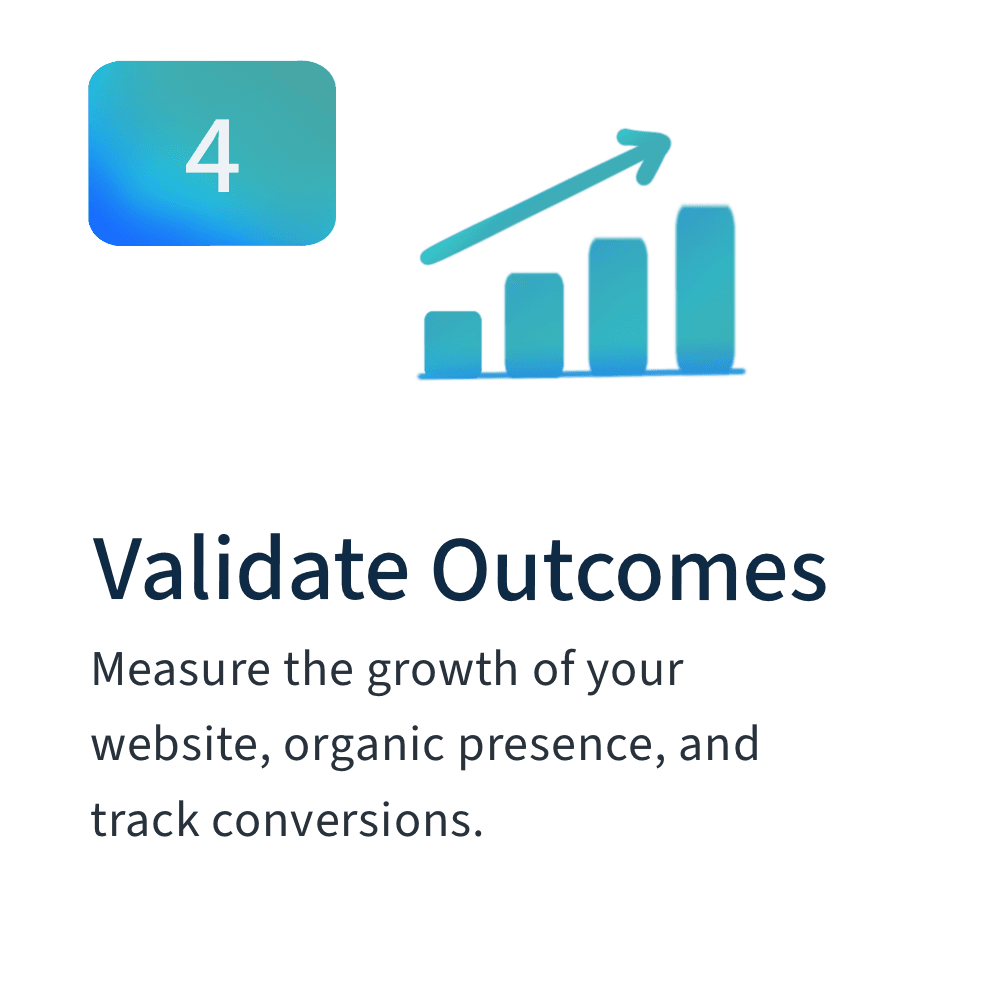 4

Validate Outcomes

Measure the growth of your website, organic presence, and track conversions.